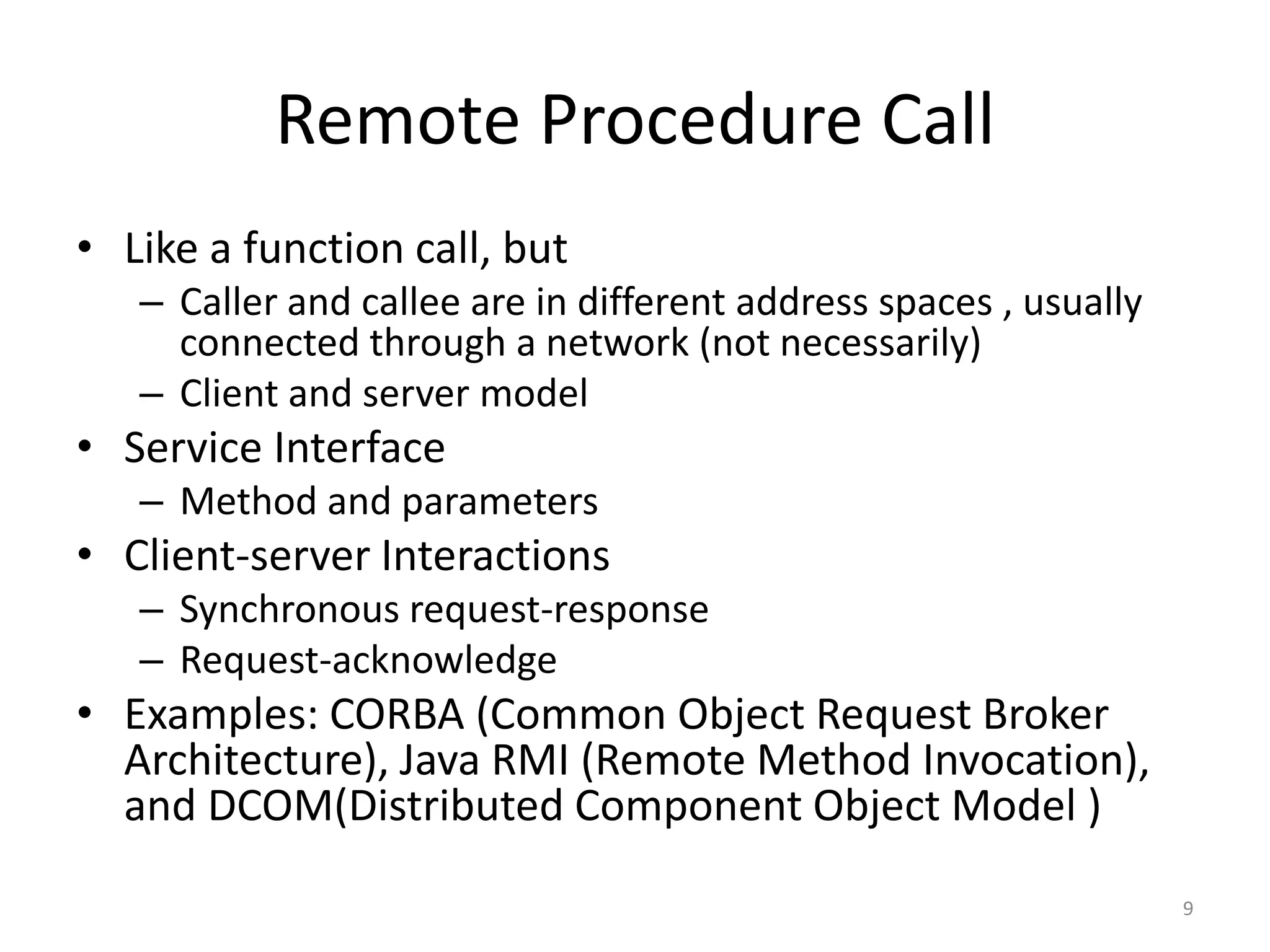 Remote Procedure Call

• Like a function call, but
  – Caller and callee are in different address spaces , usually connected through a network (not necessarily)
  – Client and server model
• Service Interface
  – Method and parameters
• Client-server Interactions
  – Synchronous request-response
  – Request-acknowledge
• Examples: CORBA (Common Object Request Broker Architecture), Java RMI (Remote Method Invocation), and DCOM(Distributed Component Object Model )

9